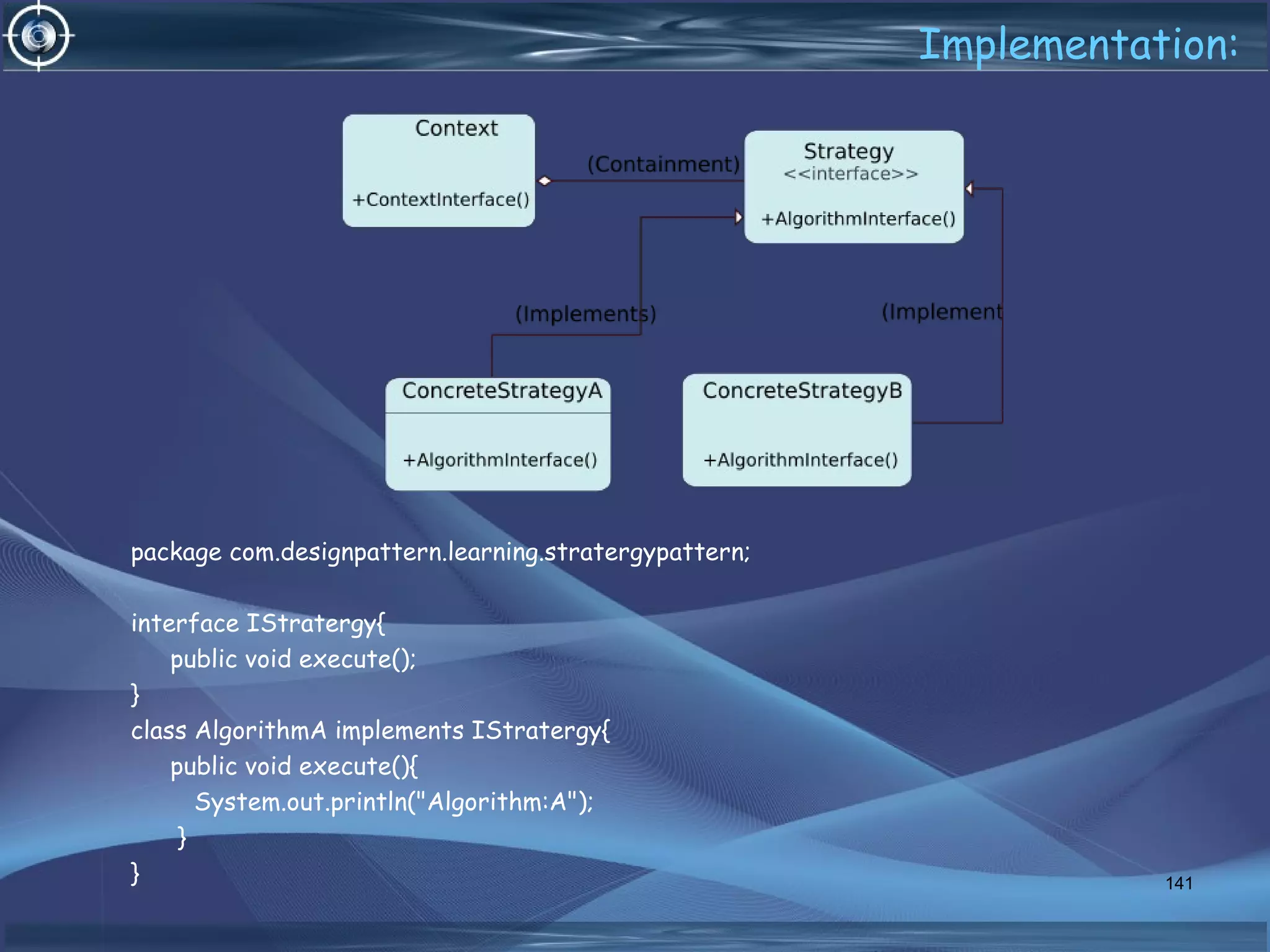 Implementation:

Context

+ContextInterface()

(Containment)

Strategy
<<interface>>

+AlgorithmInterface()

(Implements)

(Implement

ConcreteStrategyA

+AlgorithmInterface()

ConcreteStrategyB

+AlgorithmInterface()

package com.designpattern.learning.stratergypattern;

interface IStratergy{
public void execute();
}
class AlgorithmA implements IStratergy{
public void execute(){
System.out.println("Algorithm:A");
}
}

141